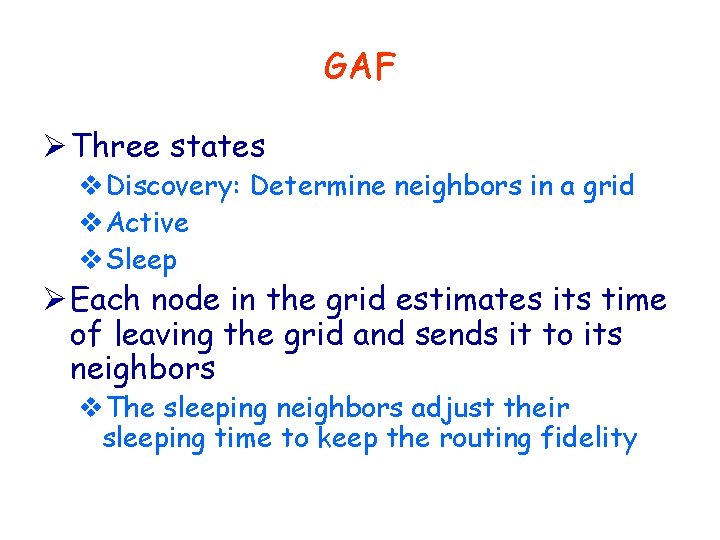 GAF

➢ Three states

❖ Discovery: Determine neighbors in a grid

❖ Active

❖ Sleep

➢ Each node in the grid estimates its time of leaving the grid and sends it to its neighbors

❖ The sleeping neighbors adjust their sleeping time to keep the routing fidelity